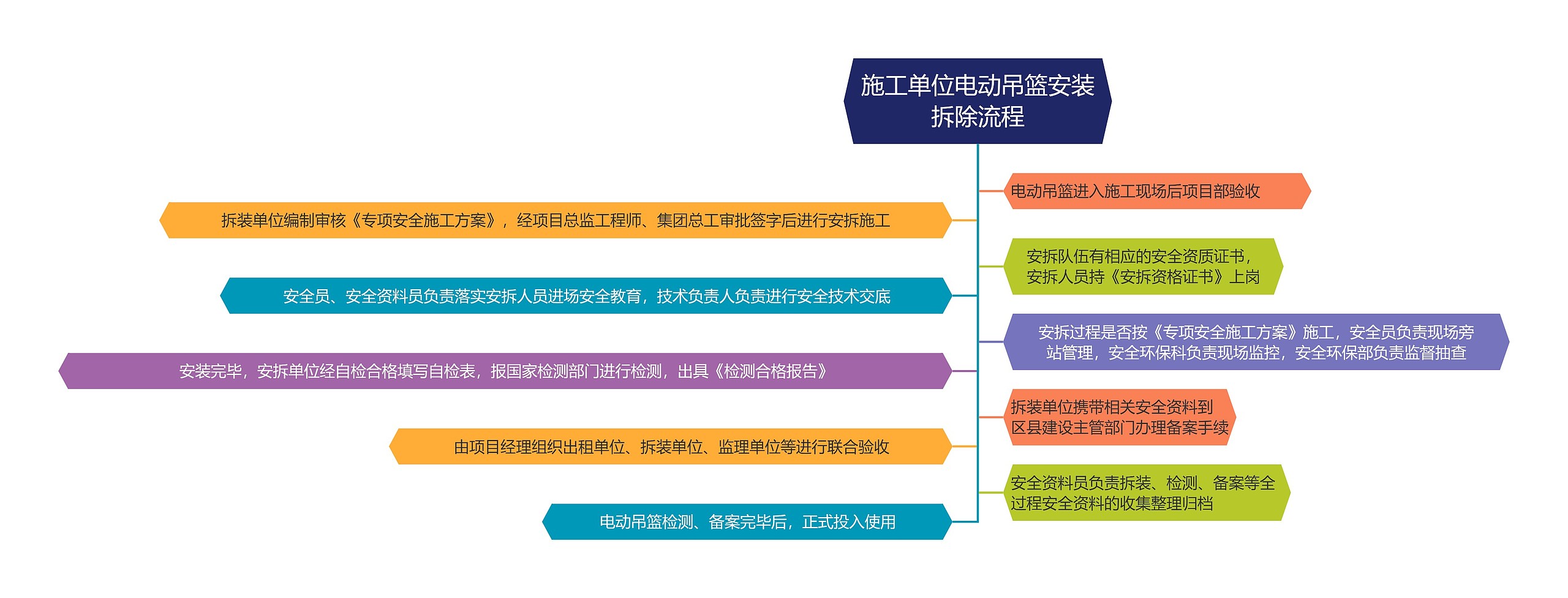 施工单位电动吊篮安装拆除流程

电动吊篮进入施工现场后项目部验收

拆装单位编制审核《专项安全施工方案》，经项目总监工程师、集团总工审批签字后进行安拆施工

安拆队伍有相应的安全资质证书，安拆人员持《安拆资格证书》上岗

安全员、安全资料员负责落实安拆人员进场安全教育，技术负责人负责进行安全技术交底

安拆过程是否按《专项安全施工方案》施工，安全员负责现场旁站管理，安全环保科负责现场监控，安全环保部负责监督抽查

安装完毕，安拆单位经自检合格填写自检表，报国家检测部门进行检测，出具《检测合格报告》

拆装单位携带相关安全资料到区县建设主管部门办理备案手续

由项目经理组织出租单位、拆装单位、监理单位等进行联合验收

安全资料员负责拆装、检测、备案等全过程安全资料的收集整理归档

电动吊篮检测、备案完毕后，正式投入使用